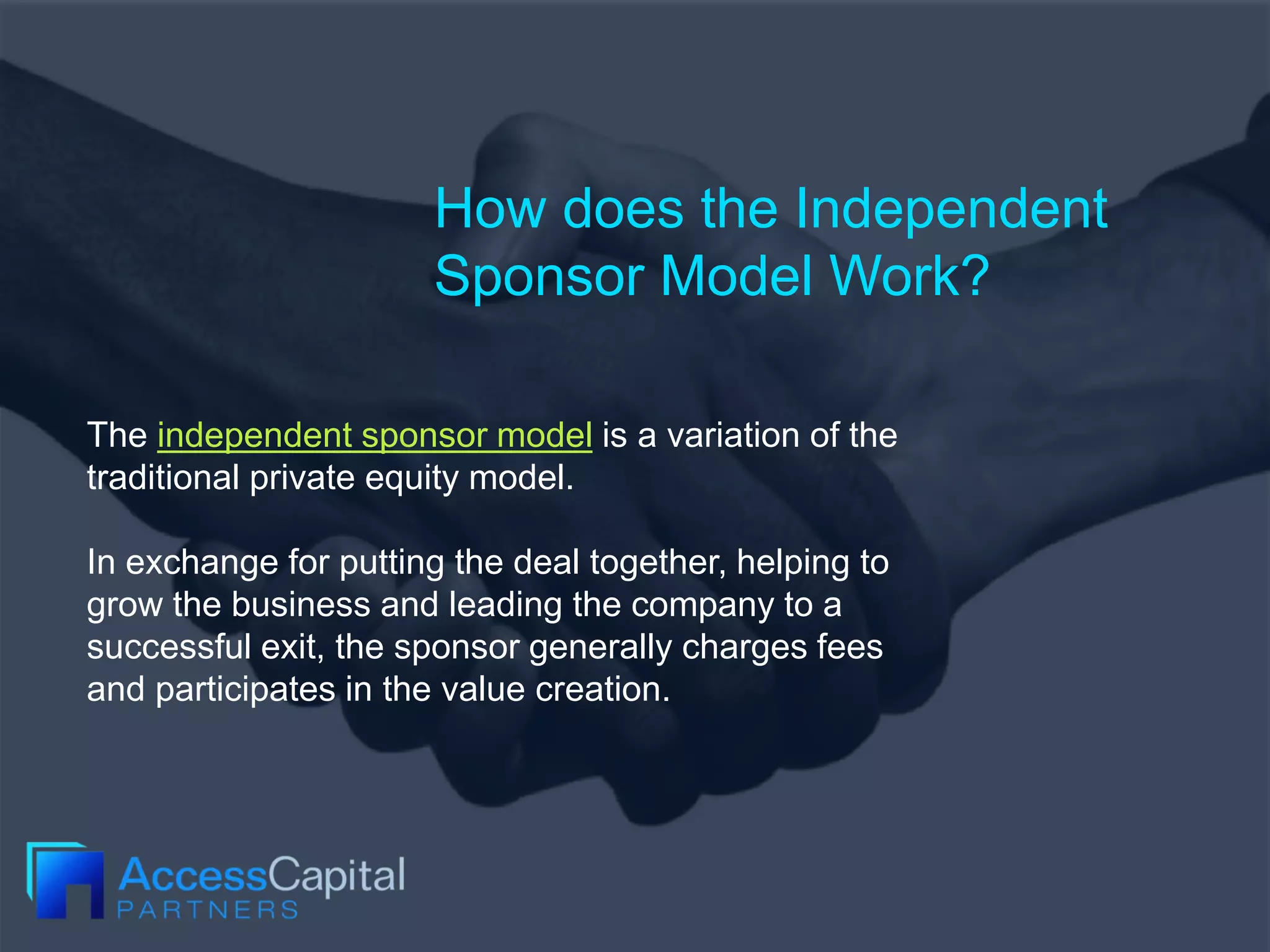 How does the Independent Sponsor Model Work?

The independent sponsor model is a variation of the traditional private equity model.

In exchange for putting the deal together, helping to grow the business and leading the company to a successful exit, the sponsor generally charges fees and participates in the value creation.

AccessCapital
PARTNERS